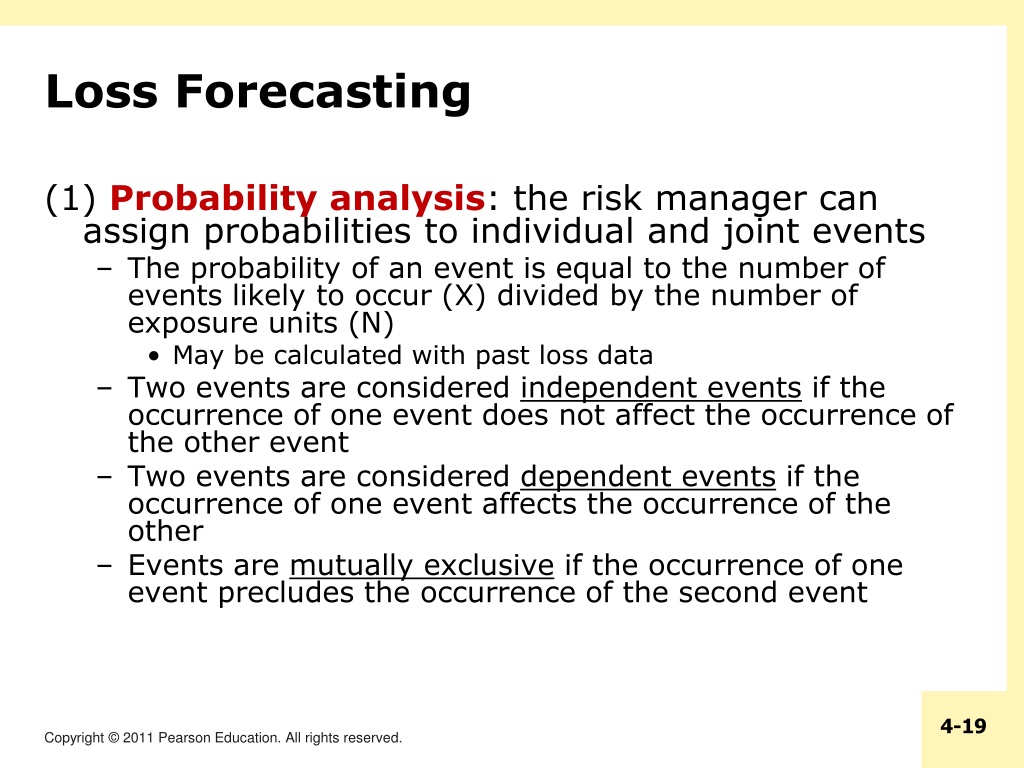 Loss Forecasting

(1) Probability analysis: the risk manager can assign probabilities to individual and joint events

– The probability of an event is equal to the number of events likely to occur (X) divided by the number of exposure units (N)

• May be calculated with past loss data

– Two events are considered independent events if the occurrence of one event does not affect the occurrence of the other event

– Two events are considered dependent events if the occurrence of one event affects the occurrence of the other

– Events are mutually exclusive if the occurrence of one event precludes the occurrence of the second event

Copyright © 2011 Pearson Education. All rights reserved.

4-19